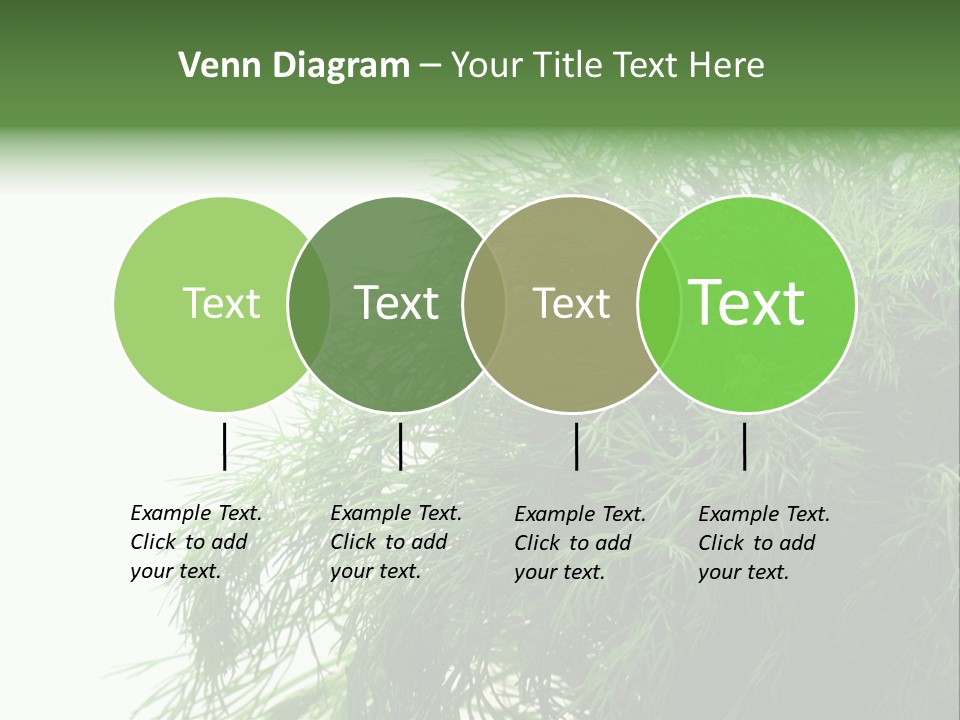 Venn Diagram – Your Title Text Here

Text

Text

Text

Text

Example Text. Click to add your text.

Example Text. Click to add your text.

Example Text. Click to add your text.

Example Text. Click to add your text.